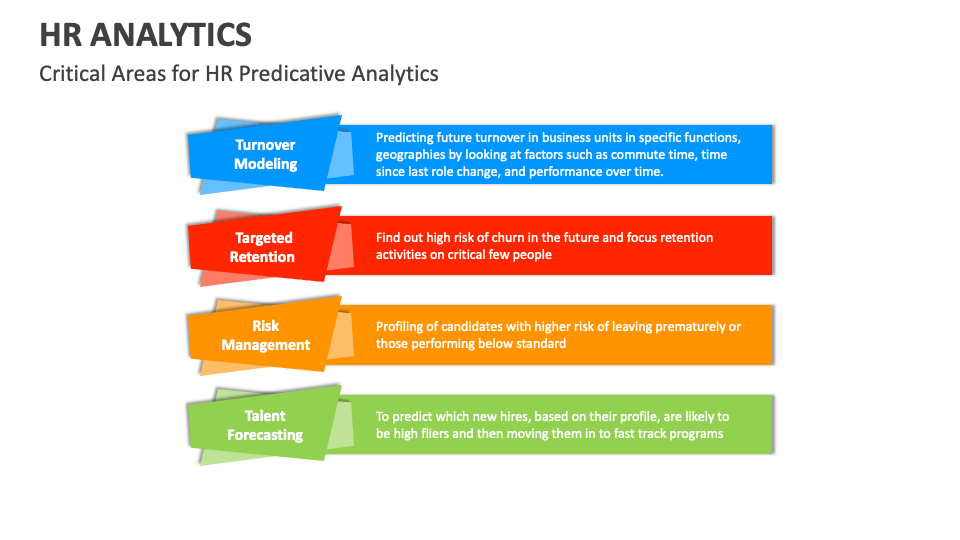 HR ANALYTICS

Critical Areas for HR Predicative Analytics

Turnover Modeling

Predicting future turnover in business units in specific functions, geographies by looking at factors such as commute time, time since last role change, and performance over time.

Targeted Retention

Find out high risk of churn in the future and focus retention activities on critical few people

Risk Management

Profiling of candidates with higher risk of leaving prematurely or those performing below standard

Talent Forecasting

To predict which new hires, based on their profile, are likely to be high fliers and then moving them in to fast track programs